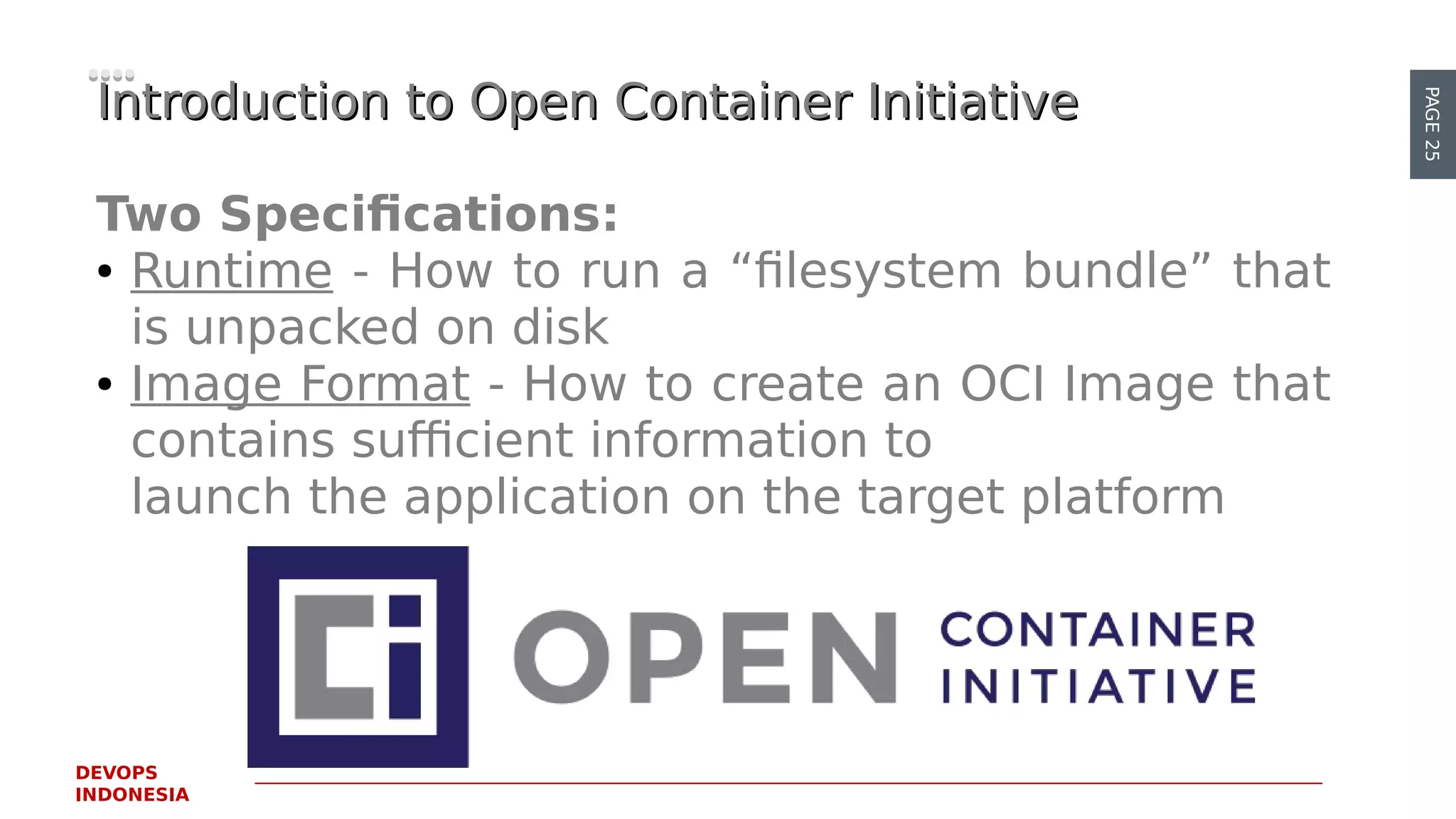 Introduction to Open Container Initiative

PAGE 25

Two Specifications:
• Runtime - How to run a “filesystem bundle” that is unpacked on disk
• Image Format - How to create an OCI Image that contains sufficient information to launch the application on the target platform

OPEN CONTAINER INITIATIVE

DEVOPS INDONESIA